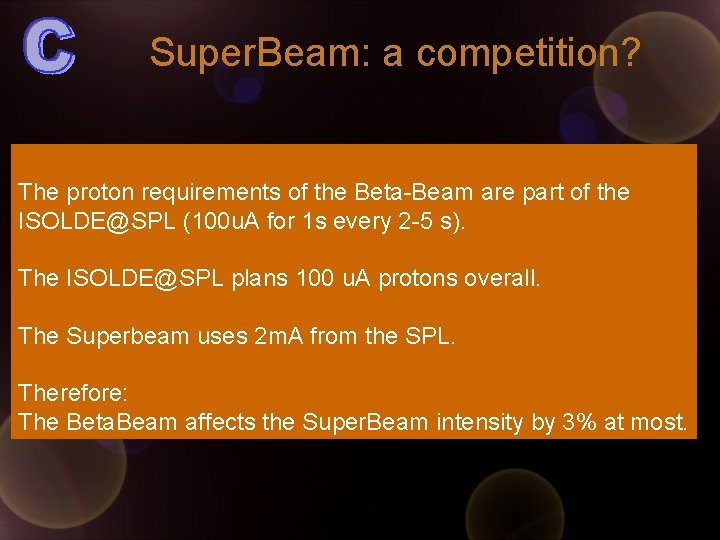 C

SuperBeam: a competition?

The proton requirements of the Beta-Beam are part of the ISOLDE@SPL (100uA for 1s every 2-5 s).

The ISOLDE@SPL plans 100 uA protons overall.

The Superbeam uses 2mA from the SPL.

Therefore:
The BetaBeam affects the SuperBeam intensity by 3% at most.